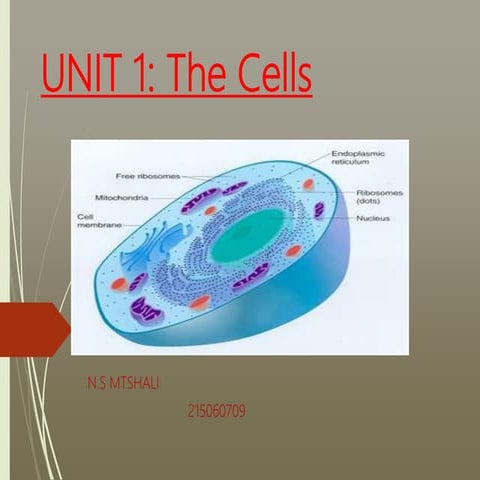 UNIT 1: The Cells

Free ribosomes
Mitochondria
Cell membrane
Endoplasmic reticulum
Ribosomes (dots)
Nucleus

N.S MTSHALI

215060709